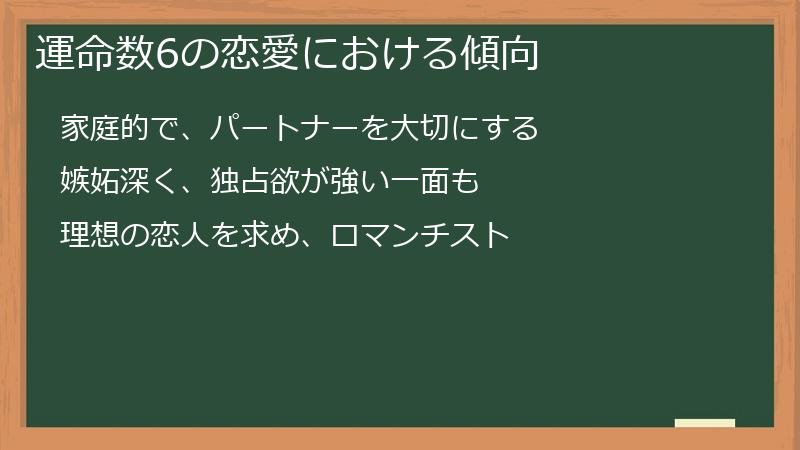 運命数6の恋愛における傾向

家庭的で、パートナーを大切にする

嫉妬深く、独占欲が強い一面も

理想の恋人を求め、ロマンチスト